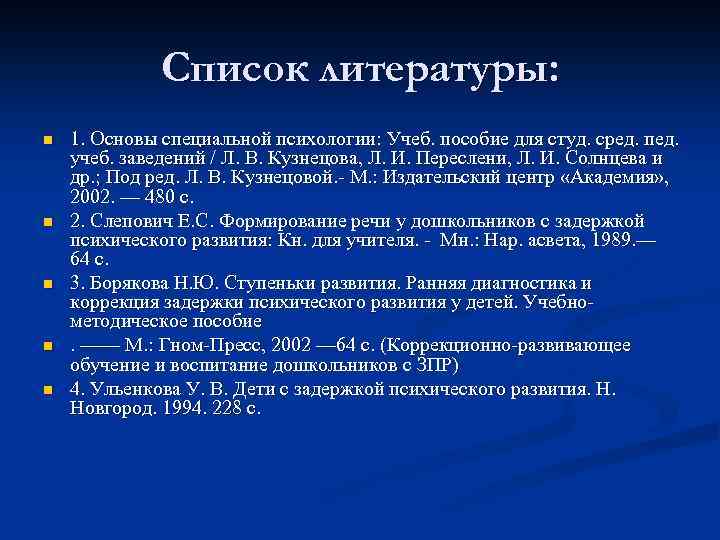 Список литературы:

1. Основы специальной психологии: Учеб. пособие для студ. сред. пед. учеб. заведений / Л. В. Кузнецова, Л. И. Переслени, Л. И. Солнцева и др.; Под ред. Л. В. Кузнецовой.- М.: Издательский центр «Академия», 2002. — 480 с.

2. Слепович Е.С. Формирование речи у дошкольников с задержкой психического развития: Кн. для учителя. - Мн.: Нар. асвета, 1989.— 64 с.

3. Борякова Н.Ю. Ступеньки развития. Ранняя диагностика и коррекция задержки психического развития у детей. Учебно-методическое пособие

. —— М.: Гном-Пресс, 2002 —64 с. (Коррекционно-развивающее обучение и воспитание дошкольников с ЗПР)

4. Ульенкова У. В. Дети с задержкой психического развития. Н. Новгород. 1994. 228 с.